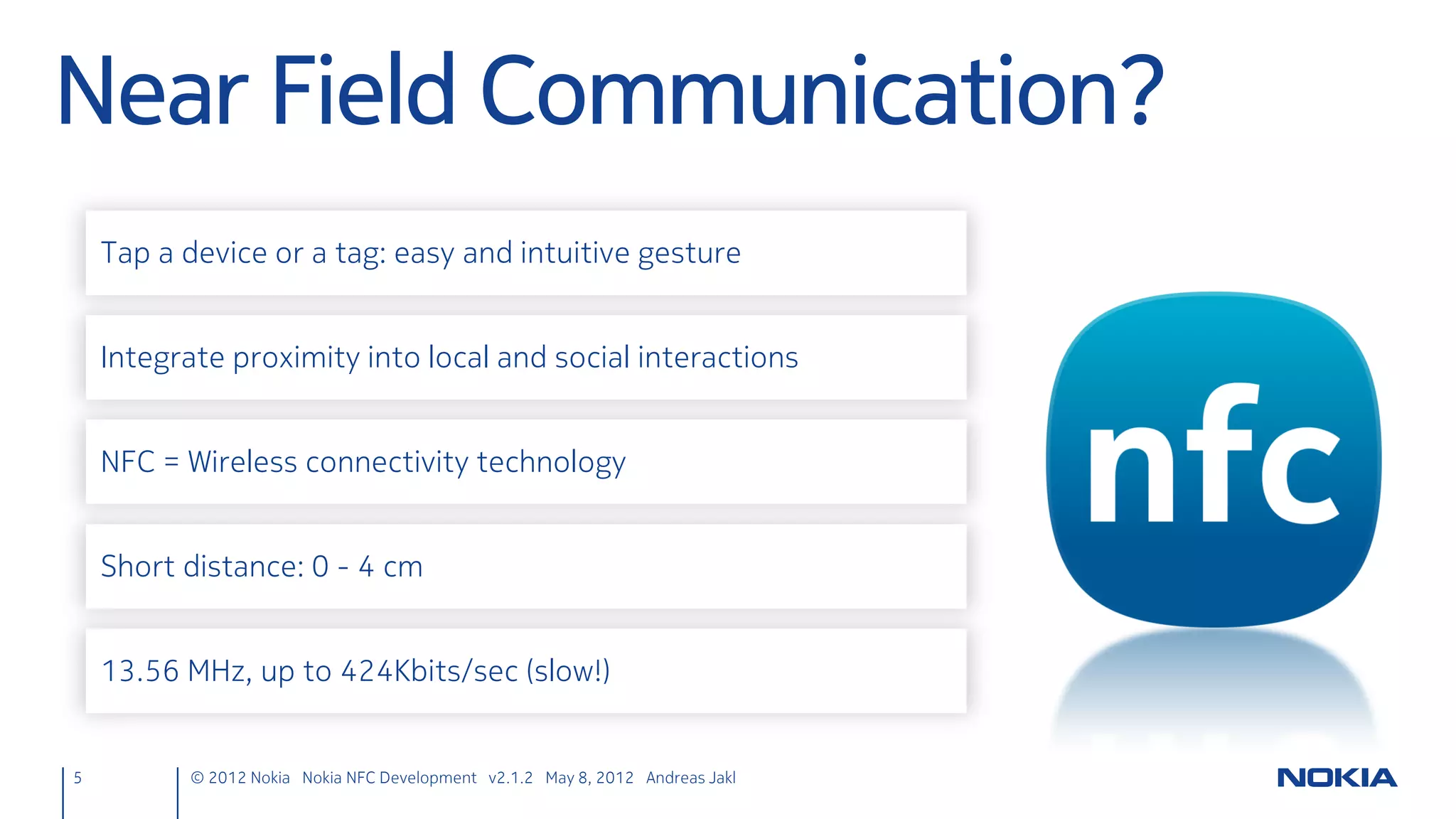 Near Field Communication?

Tap a device or a tag: easy and intuitive gesture

Integrate proximity into local and social interactions

NFC = Wireless connectivity technology

Short distance: 0 - 4 cm

13.56 MHz, up to 424Kbits/sec (slow!)

nfc

5

© 2012 Nokia Nokia NFC Development v2.1.2 May 8, 2012 Andreas Jakl

NOKIA